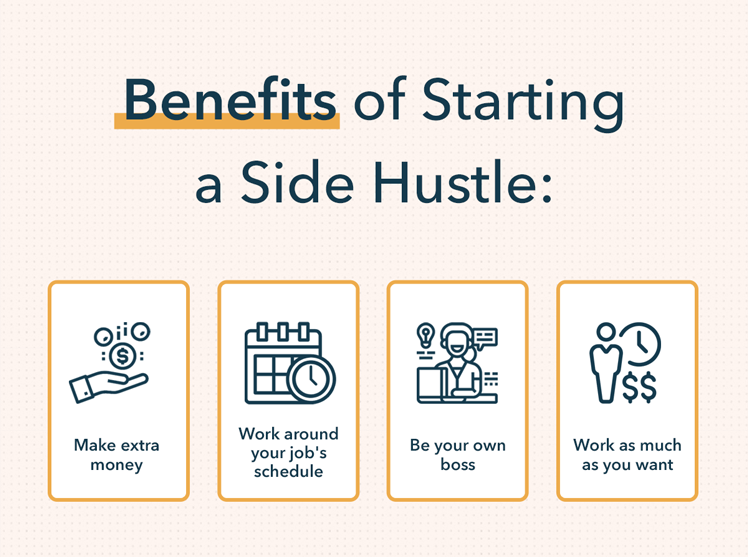 Benefits of Starting a Side Hustle:

Make extra money

Work around your job's schedule

Be your own boss

Work as much as you want